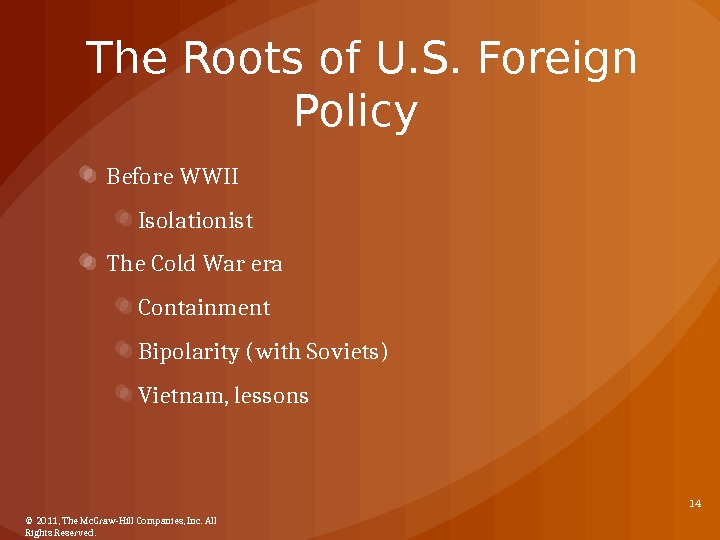 The Roots of U.S. Foreign Policy

Before WWII

Isolationist

The Cold War era

Containment

Bipolarity (with Soviets)

Vietnam, lessons

14

© 2011, The McGraw-Hill Companies, Inc. All Rights Reserved.